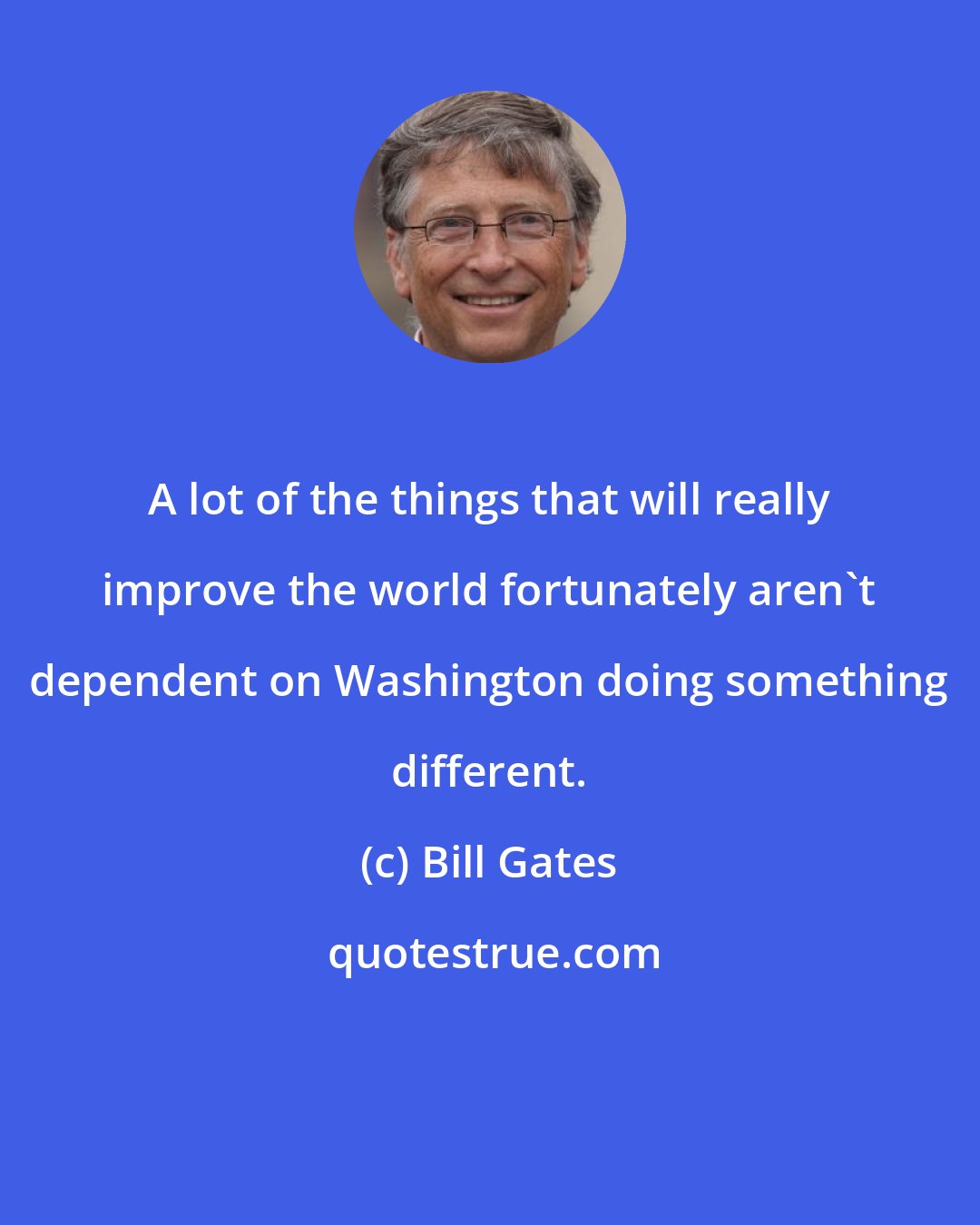 A lot of the things that will really improve the world fortunately aren`t dependent on Washington doing something different.

(c) Bill Gates

quotestrue.com